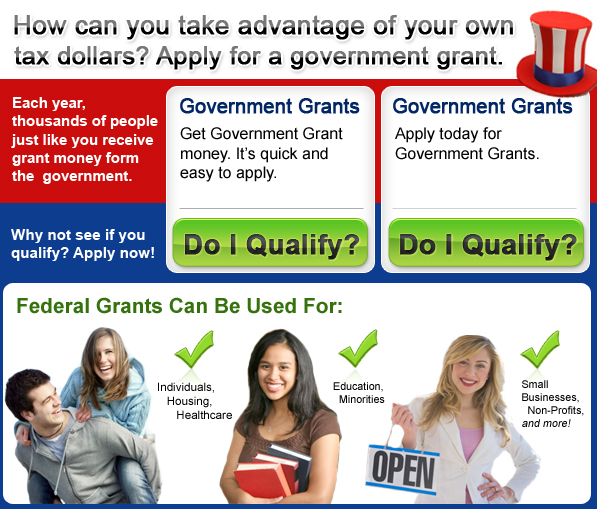 How can you take advantage of your own tax dollars? Apply for a government grant.

Each year, thousands of people just like you receive grant money form the government.

Why not see if you qualify? Apply now!

Government Grants

Get Government Grant money. It's quick and easy to apply.

Do I Qualify?

Government Grants

Apply today for Government Grants.

Do I Qualify?

Federal Grants Can Be Used For:

Individuals, Housing, Healthcare

Education, Minorities

Small Businesses, Non-Profits, and more!

OPEN